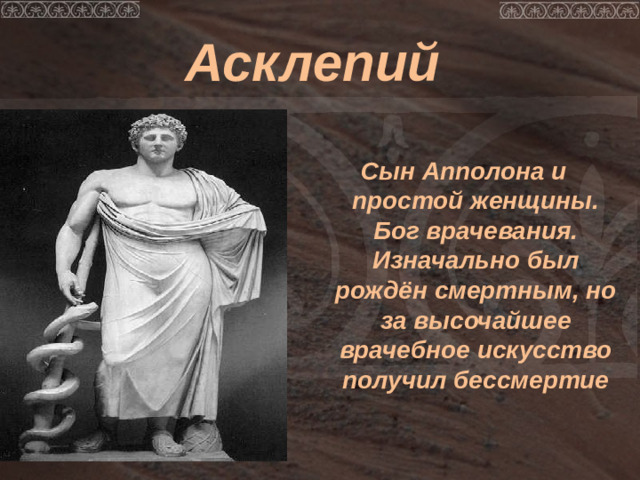 Асклепий

Сын Апполона и простой женщины. Бог врачевания. Изначально был рождён смертным, но за высочайшее врачебное искусство получил бессмертие